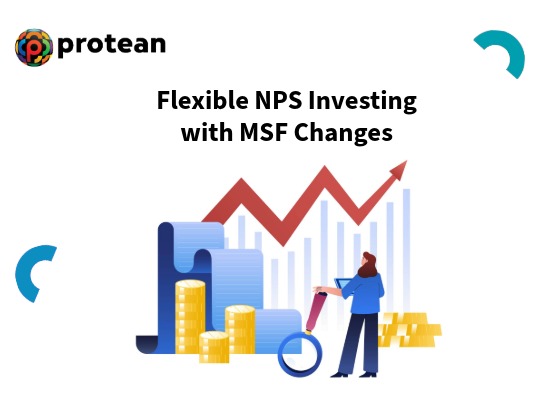 protean

Flexible NPS Investing with MSF Changes